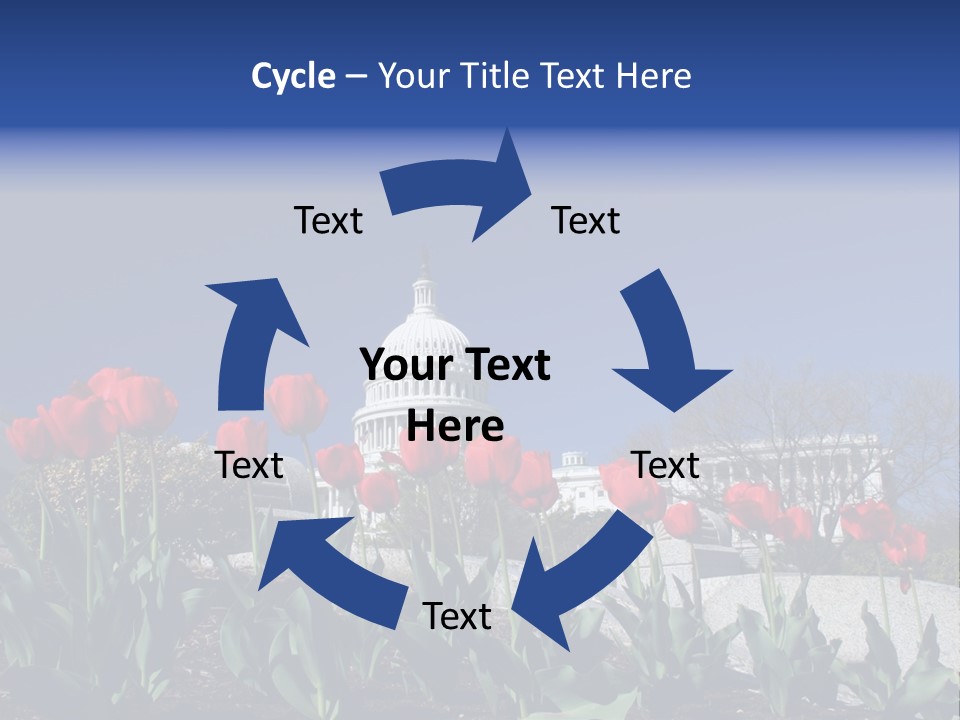 Cycle – Your Title Text Here

Text

Text

Your Text Here

Text

Text

Text